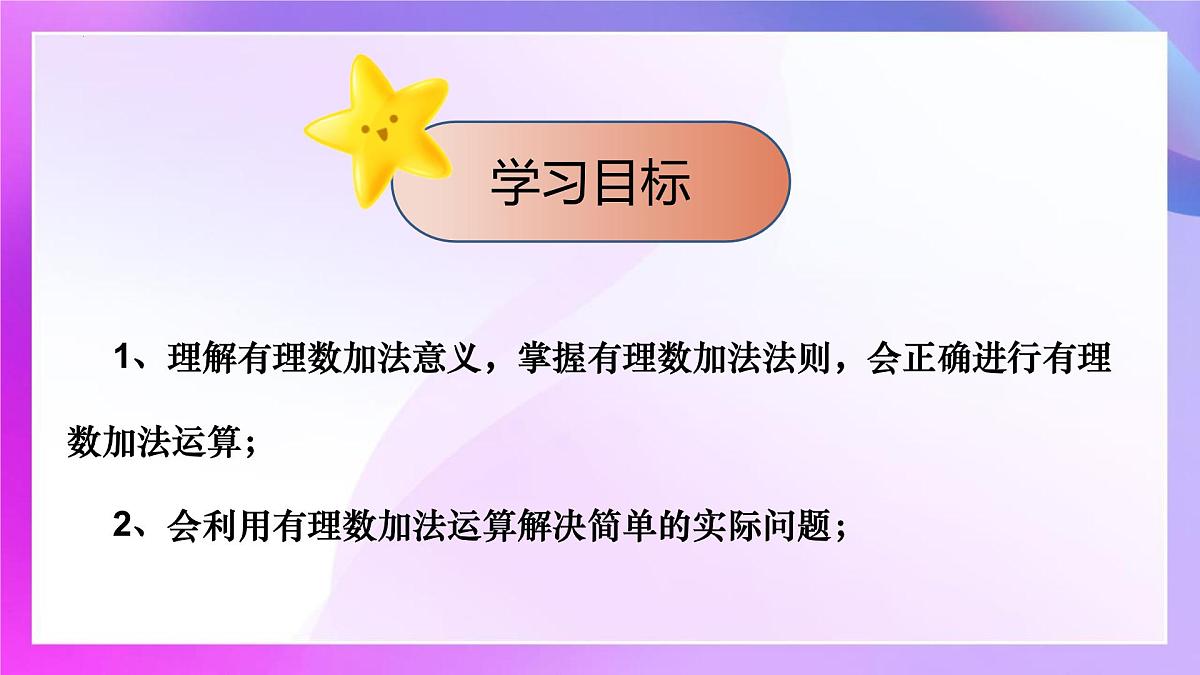 学习目标

1、理解有理数加法意义，掌握有理数加法法则，会正确进行有理数加法运算；

2、会利用有理数加法运算解决简单的实际问题；